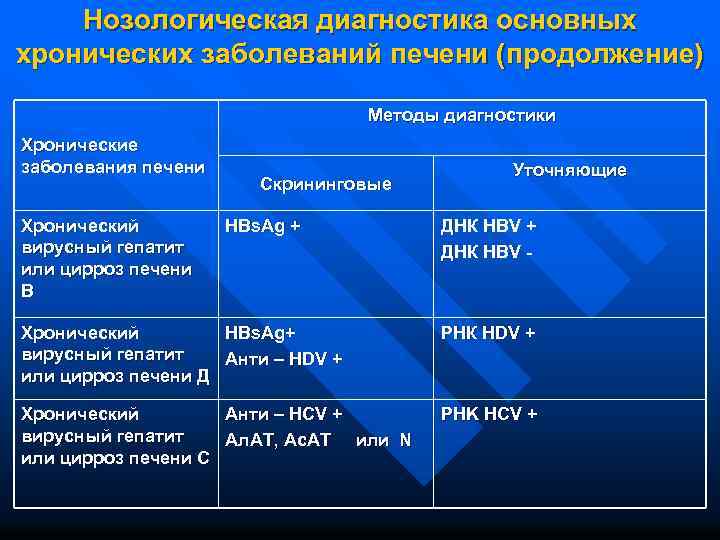 Нозологическая диагностика основных хронических заболеваний печени (продолжение)

| Хронические заболевания печени | Методы диагностики | |
|---|---|---|
| | Скрининговые | Уточняющие |
| Хронический вирусный гепатит или цирроз печени В | HBsAg + | ДНК HBV + ДНК HBV - |
| Хронический вирусный гепатит или цирроз печени Д | HBsAg+ Анти – HDV + | РНК HDV + |
| Хронический вирусный гепатит или цирроз печени С | Анти – HCV + АлАТ, АсАТ или N | РНК HCV + |